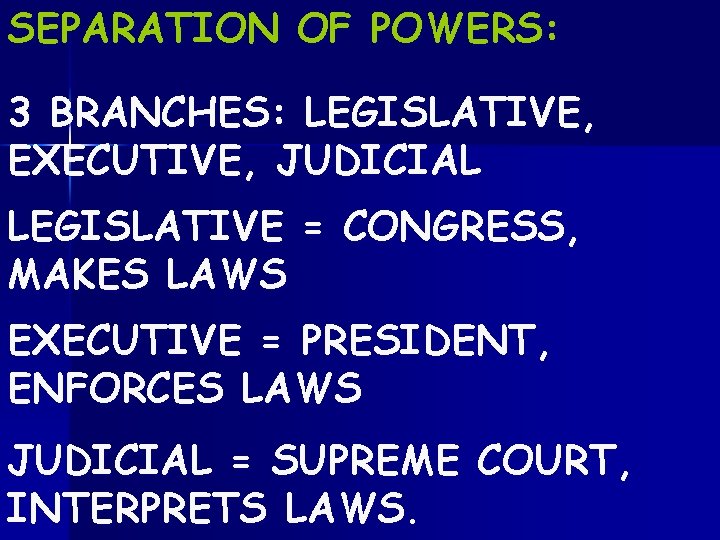 SEPARATION OF POWERS:

3 BRANCHES: LEGISLATIVE, EXECUTIVE, JUDICIAL

LEGISLATIVE = CONGRESS, MAKES LAWS

EXECUTIVE = PRESIDENT, ENFORCES LAWS

JUDICIAL = SUPREME COURT, INTERPRETS LAWS.